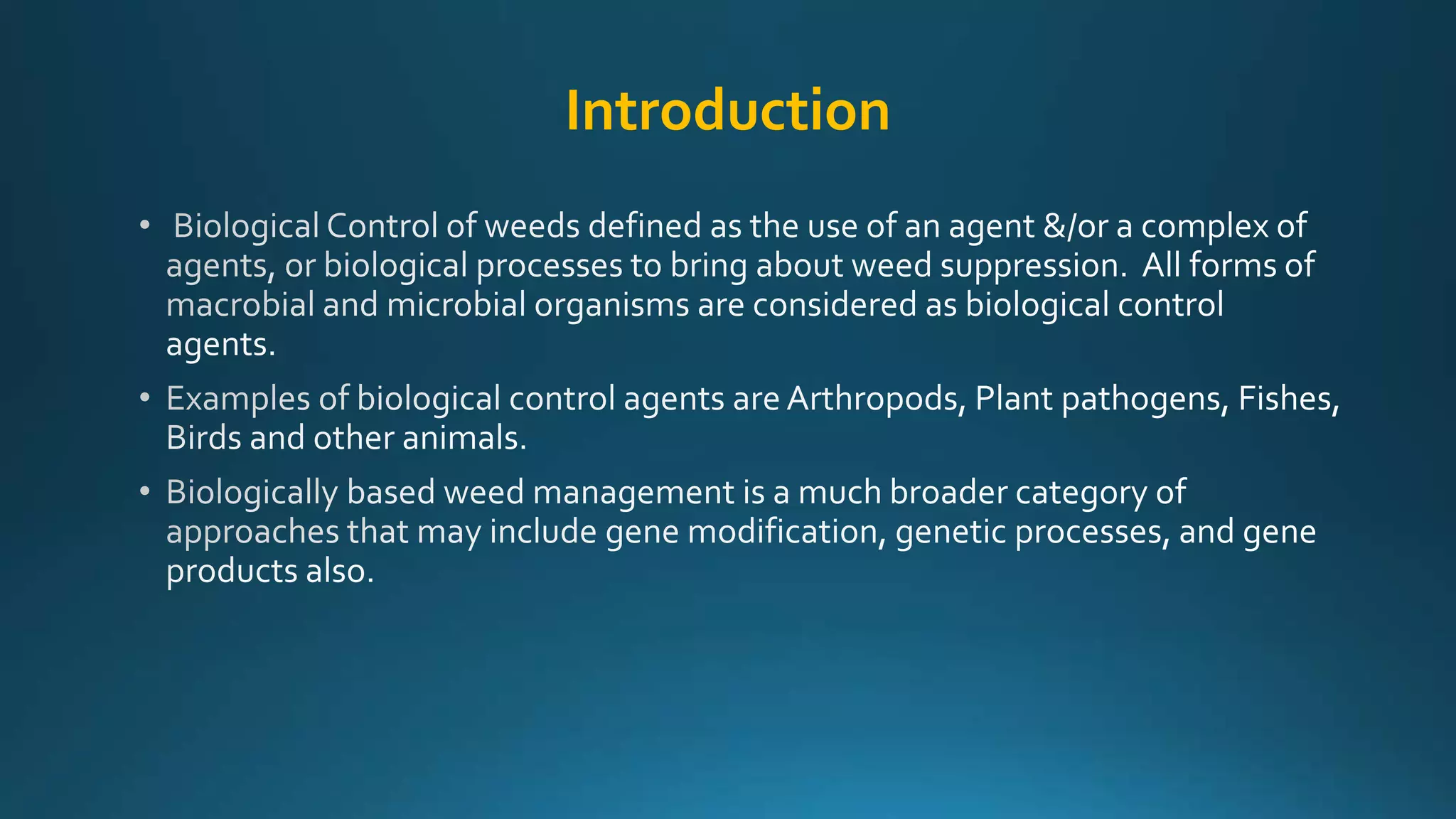 Introduction

• Biological Control of weeds defined as the use of an agent &/or a complex of agents, or biological processes to bring about weed suppression. All forms of macrobial and microbial organisms are considered as biological control agents.

• Examples of biological control agents are Arthropods, Plant pathogens, Fishes, Birds and other animals.

• Biologically based weed management is a much broader category of approaches that may include gene modification, genetic processes, and gene products also.